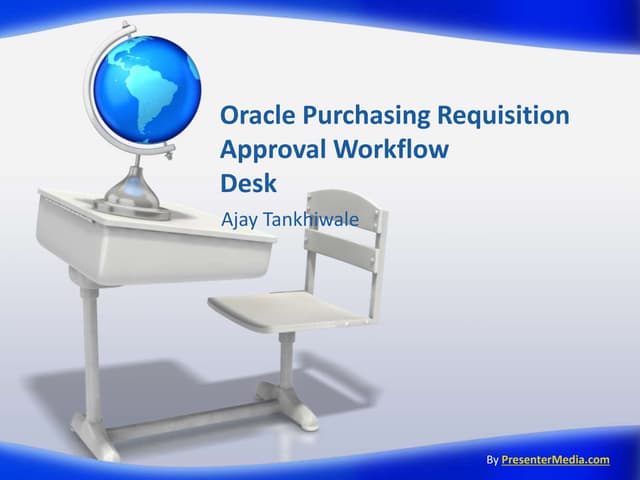 Oracle Purchasing Requisition Approval Workflow
Desk

Ajay Tankhiwale

By PresenterMedia.com